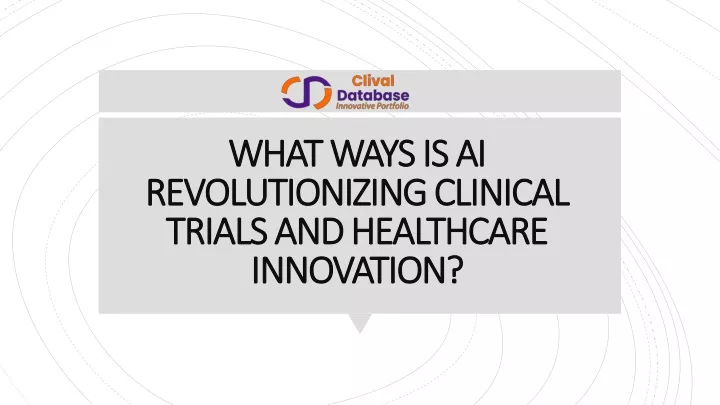 Clival Database
Innovative Portfolio

WHAT WAYS IS AI REVOLUTIONIZING CLINICAL TRIALS AND HEALTHCARE INNOVATION?